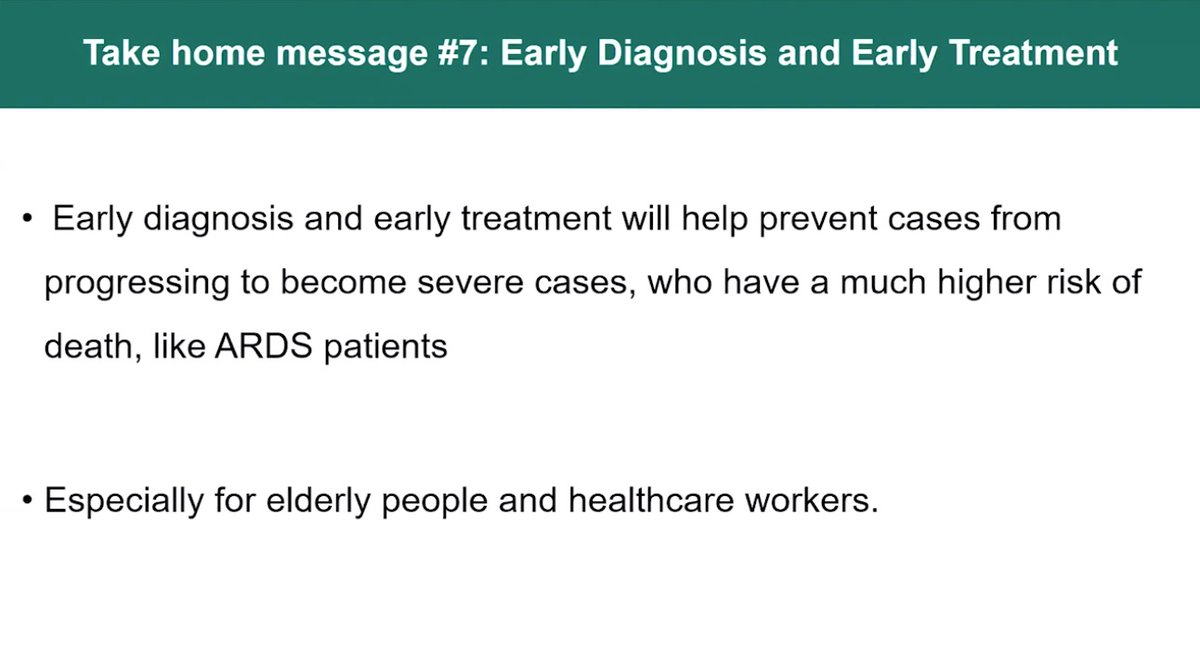 Take home message #7: Early Diagnosis and Early Treatment

• Early diagnosis and early treatment will help prevent cases from progressing to become severe cases, who have a much higher risk of death, like ARDS patients

• Especially for elderly people and healthcare workers.